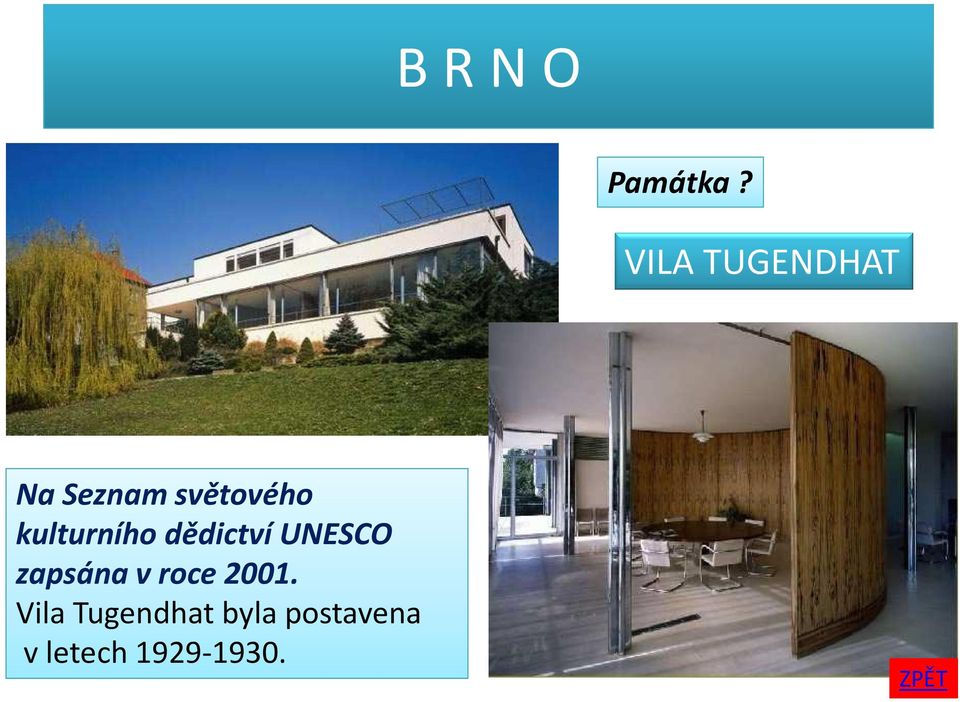 B R N O

Památka ?

VILA TUGENDHAT

Na Seznam světového kulturního dědictví UNESCO zapsána v roce 2001.
Vila Tugendhat byla postavena v letech 1929-1930.

ZPĚT